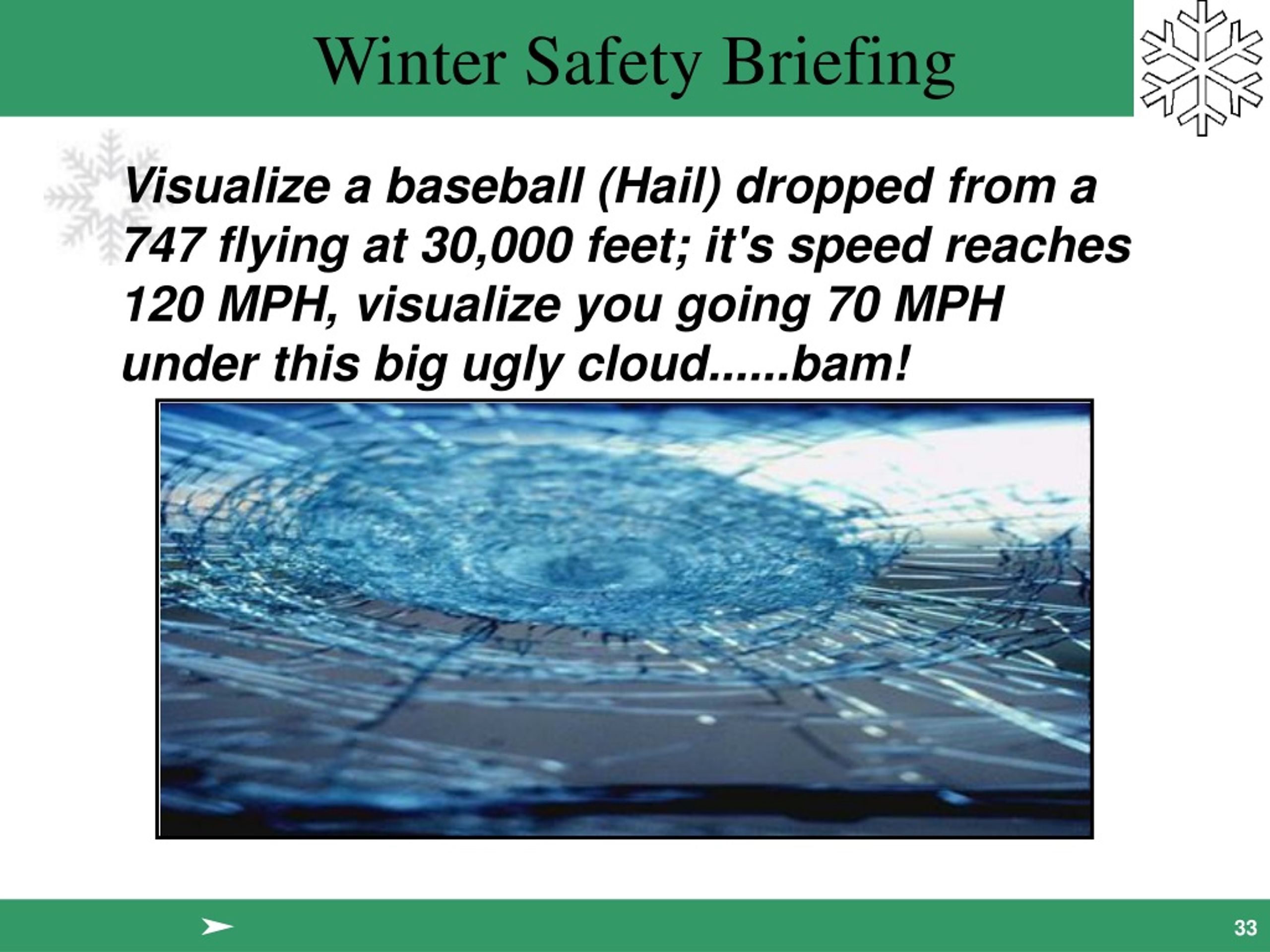 Winter Safety Briefing

Visualize a baseball (Hail) dropped from a 747 flying at 30,000 feet; it's speed reaches 120 MPH, visualize you going 70 MPH under this big ugly cloud......bam!

33